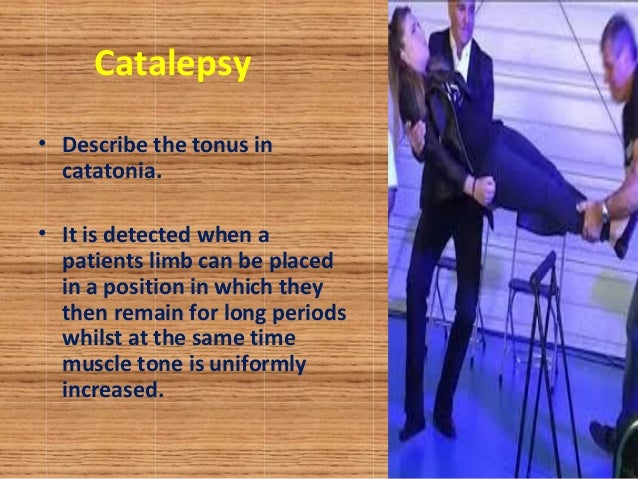 Catalepsy

• Describe the tonus in catatonia.

• It is detected when a patients limb can be placed in a position in which they then remain for long periods whilst at the same time muscle tone is uniformly increased.